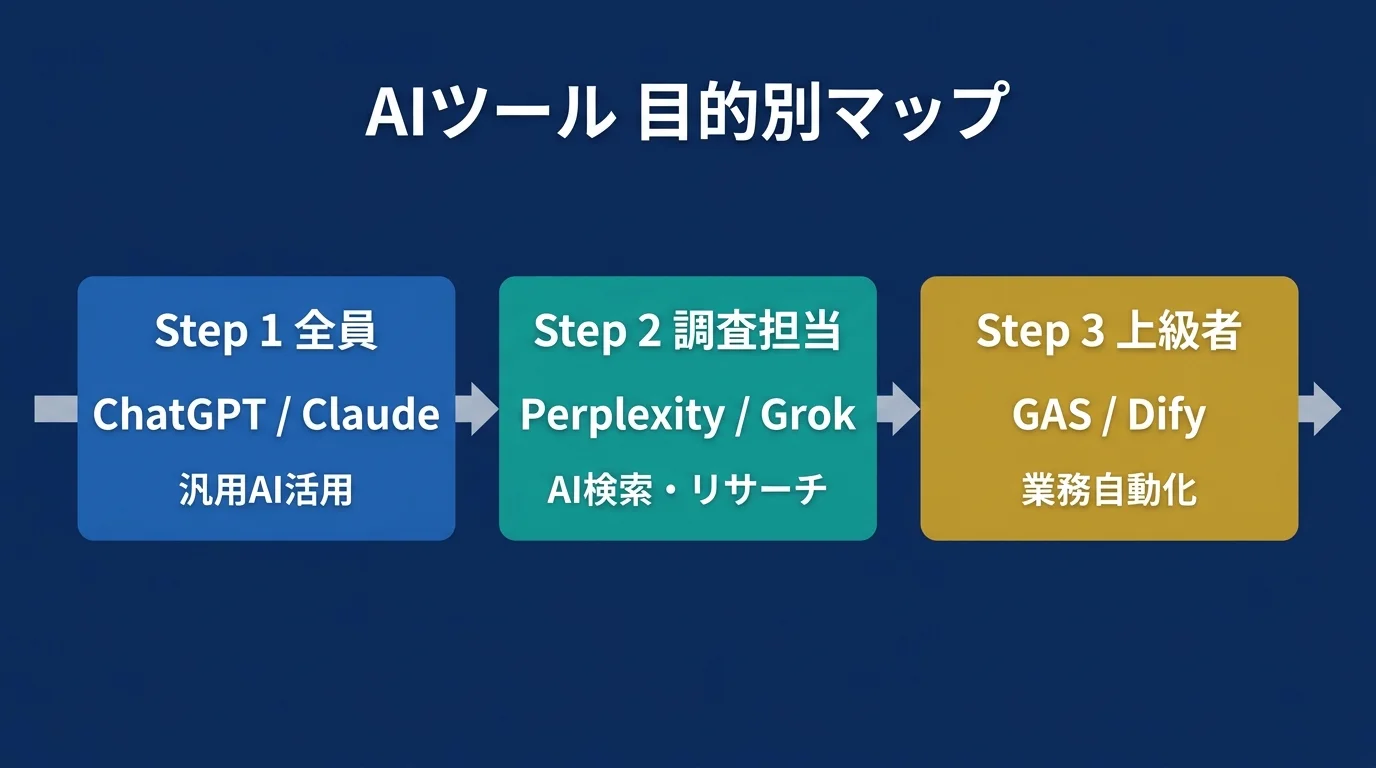 AIツール 目的別マップ

Step 1 全員
ChatGPT / Claude
汎用AI活用

Step 2 調査担当
Perplexity / Grok
AI検索・リサーチ

Step 3 上級者
GAS / Dify
業務自動化